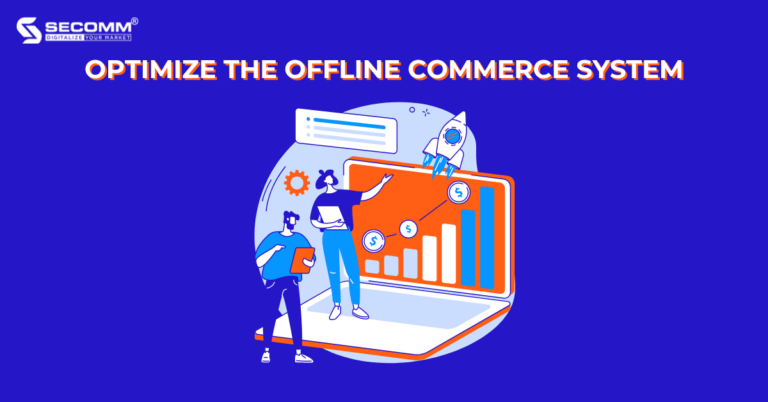 SECOMM®
DIGITALIZE YOUR MARKET

OPTIMIZE THE OFFLINE COMMERCE SYSTEM

$
$
$